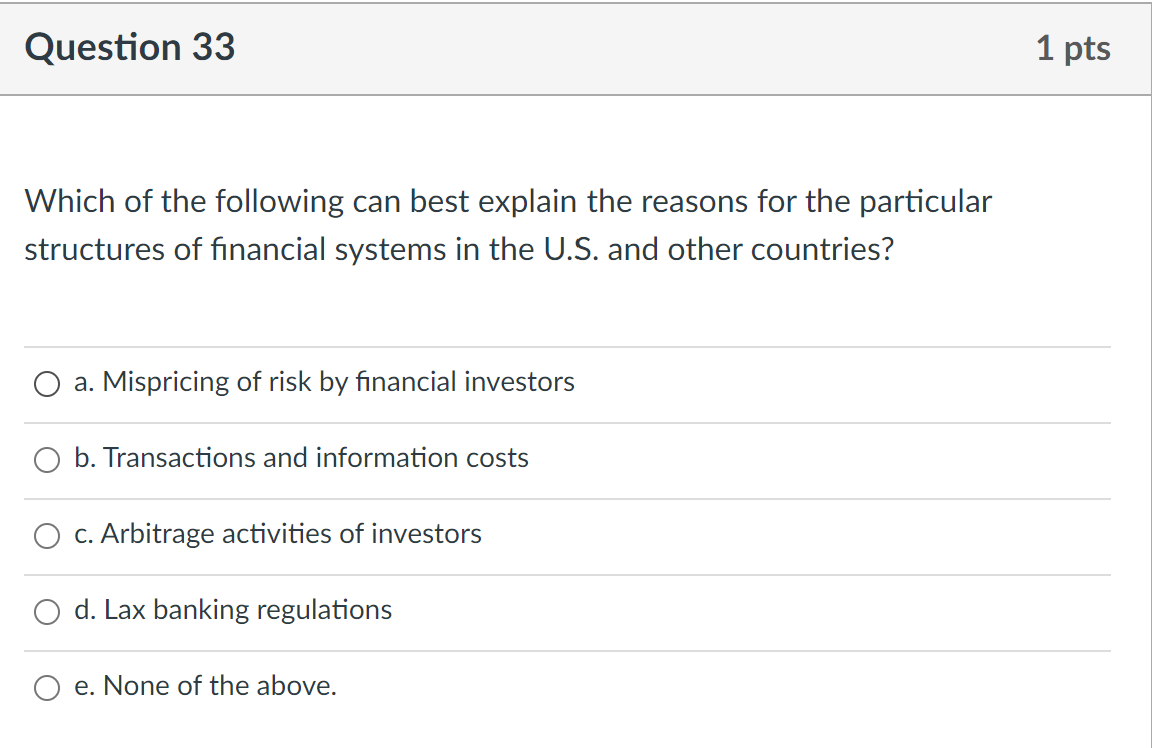 Question 33

1 pts

Which of the following can best explain the reasons for the particular structures of financial systems in the U.S. and other countries?

a. Mispricing of risk by financial investors

b. Transactions and information costs

c. Arbitrage activities of investors

d. Lax banking regulations

e. None of the above.